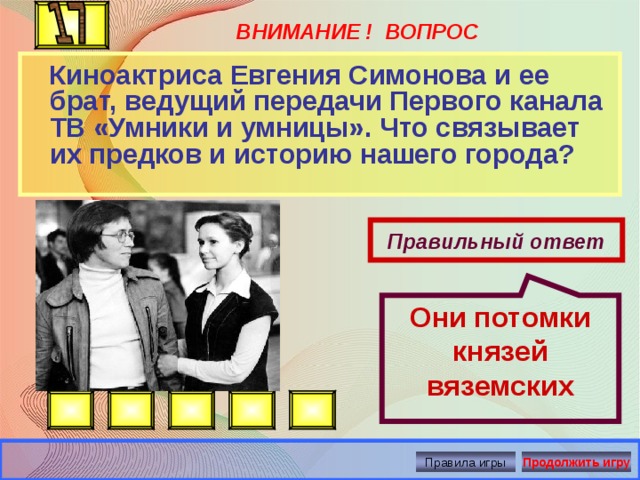 17

ВНИМАНИЕ ! ВОПРОС

Киноактриса Евгения Симонова и ее брат, ведущий передачи Первого канала ТВ «Умники и умницы». Что связывает их предков и историю нашего города?

Правильный ответ

Они потомки князей вяземских

Правила игры

Продолжить игру